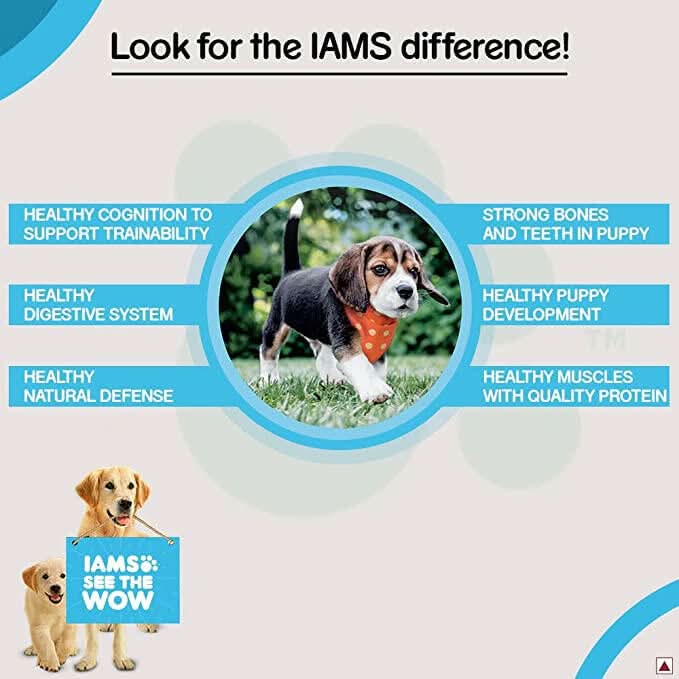 Look for the IAMS difference!

HEALTHY COGNITION TO SUPPORT TRAINABILITY

HEALTHY DIGESTIVE SYSTEM

HEALTHY NATURAL DEFENSE

STRONG BONES AND TEETH IN PUPPY

HEALTHY PUPPY DEVELOPMENT

HEALTHY MUSCLES WITH QUALITY PROTEIN

TM

IAMS SEE THE WOW